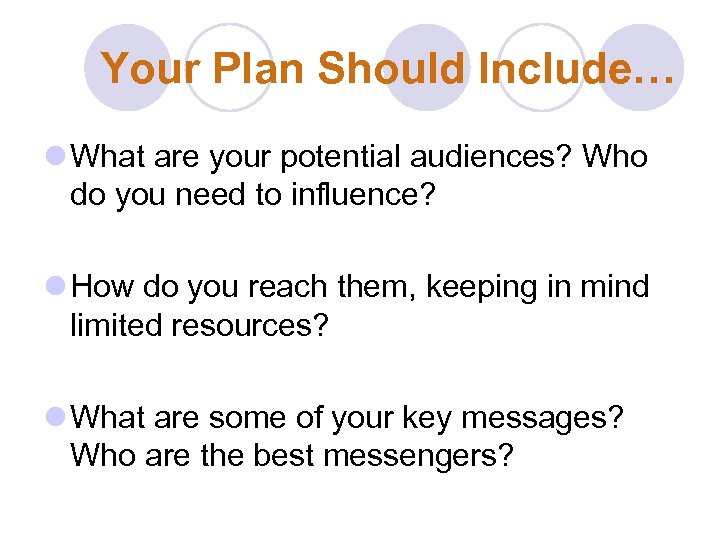 Your Plan Should Include…

What are your potential audiences? Who do you need to influence?

How do you reach them, keeping in mind limited resources?

What are some of your key messages? Who are the best messengers?